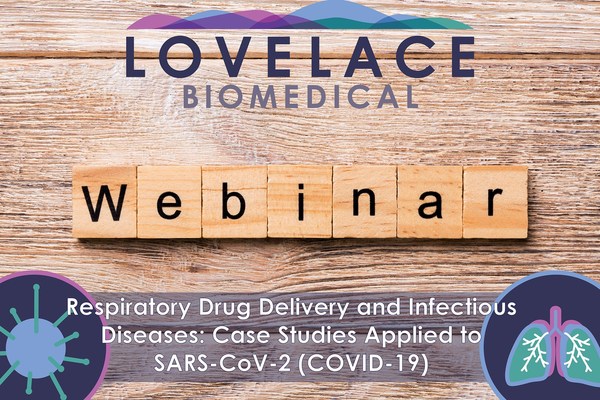 LOVELACE
BIOMEDICAL

Webinar

Respiratory Drug Delivery and Infectious Diseases: Case Studies Applied to SARS-CoV-2 (COVID-19)